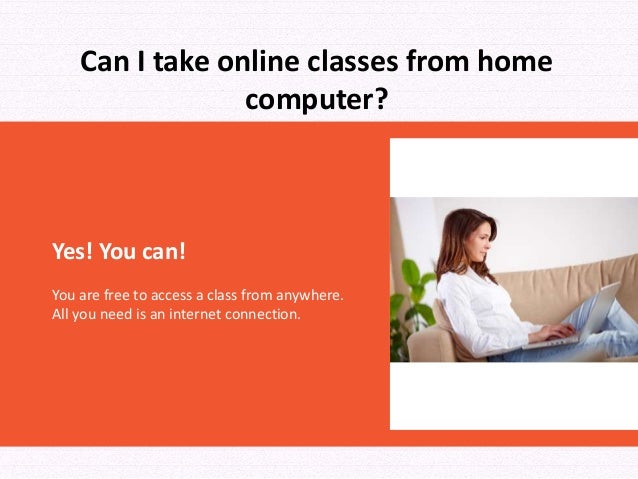 Can I take online classes from home computer?

Yes! You can!

You are free to access a class from anywhere. All you need is an internet connection.